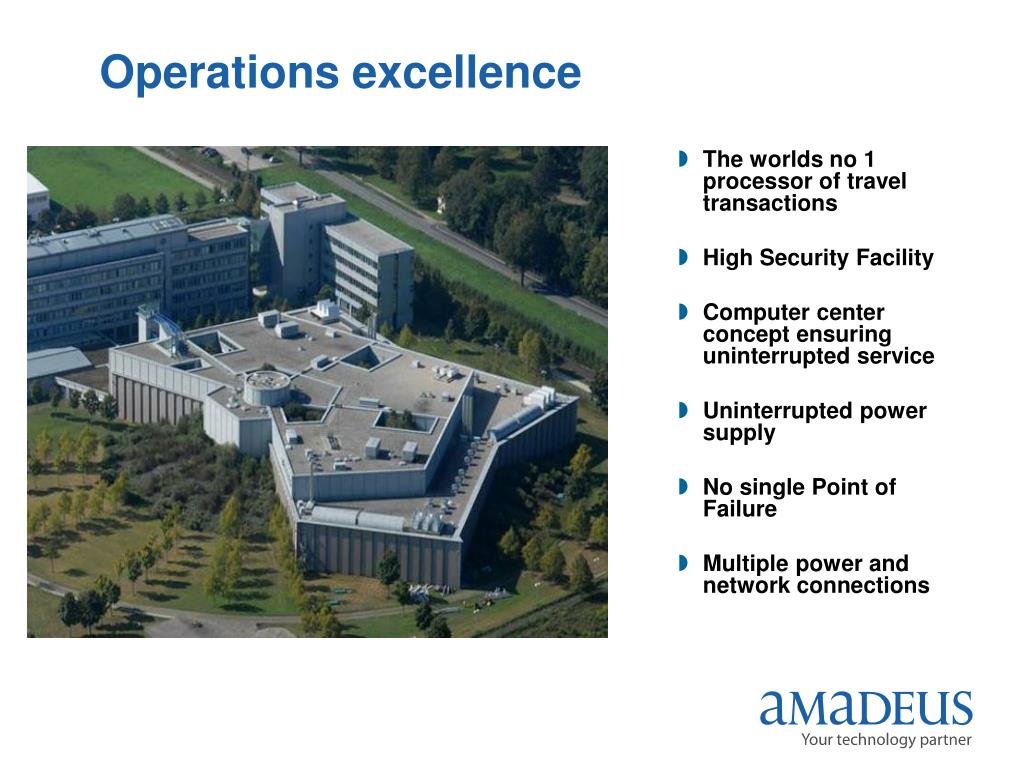 Operations excellence

The worlds no 1 processor of travel transactions

High Security Facility

Computer center concept ensuring uninterrupted service

Uninterrupted power supply

No single Point of Failure

Multiple power and network connections

amadeus
Your technology partner